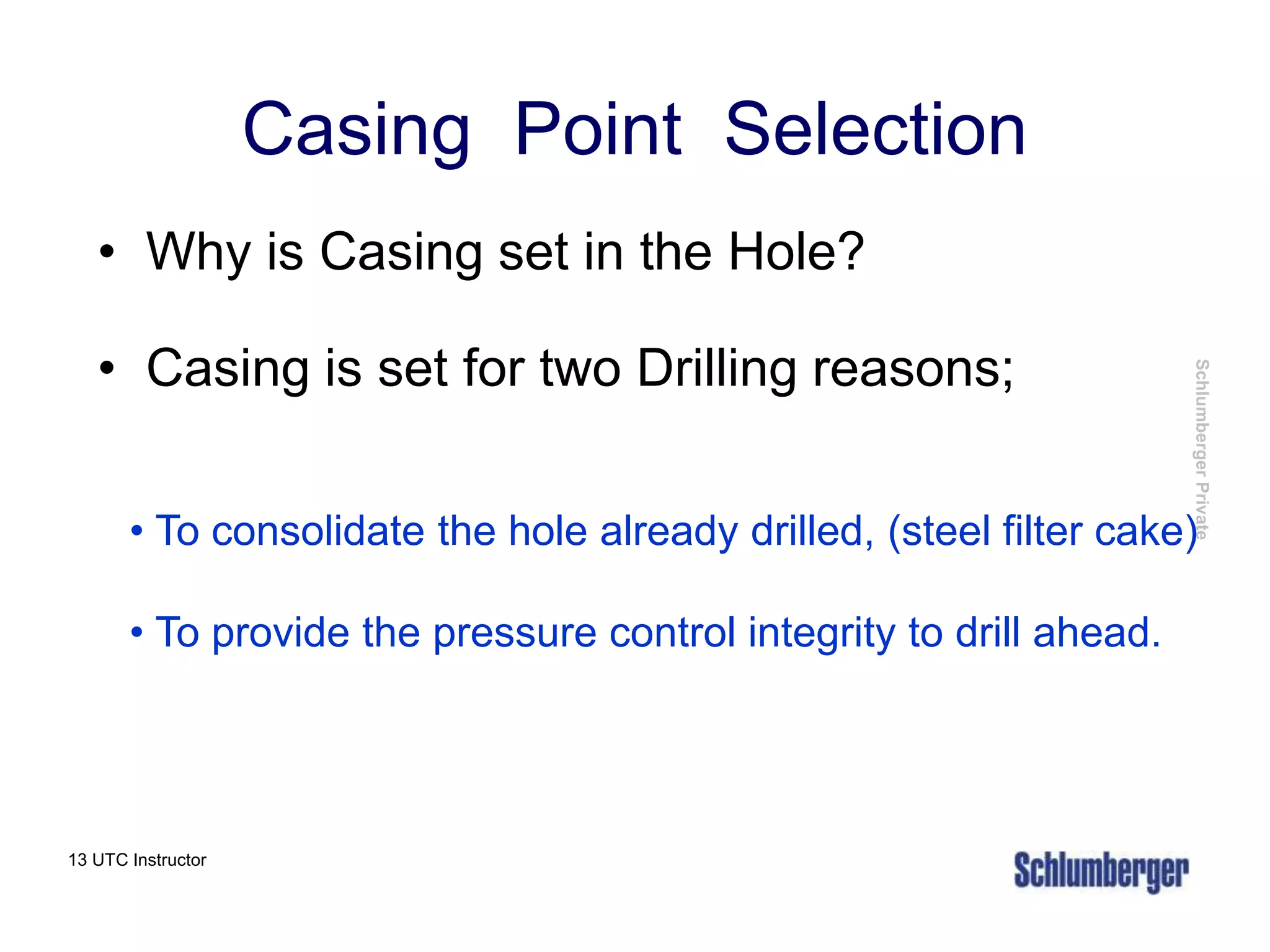 Casing Point Selection

• Why is Casing set in the Hole?

• Casing is set for two Drilling reasons;

• To consolidate the hole already drilled, (steel filter cake)

• To provide the pressure control integrity to drill ahead.

Schlumberger Private

13 UTC Instructor

Schlumberger